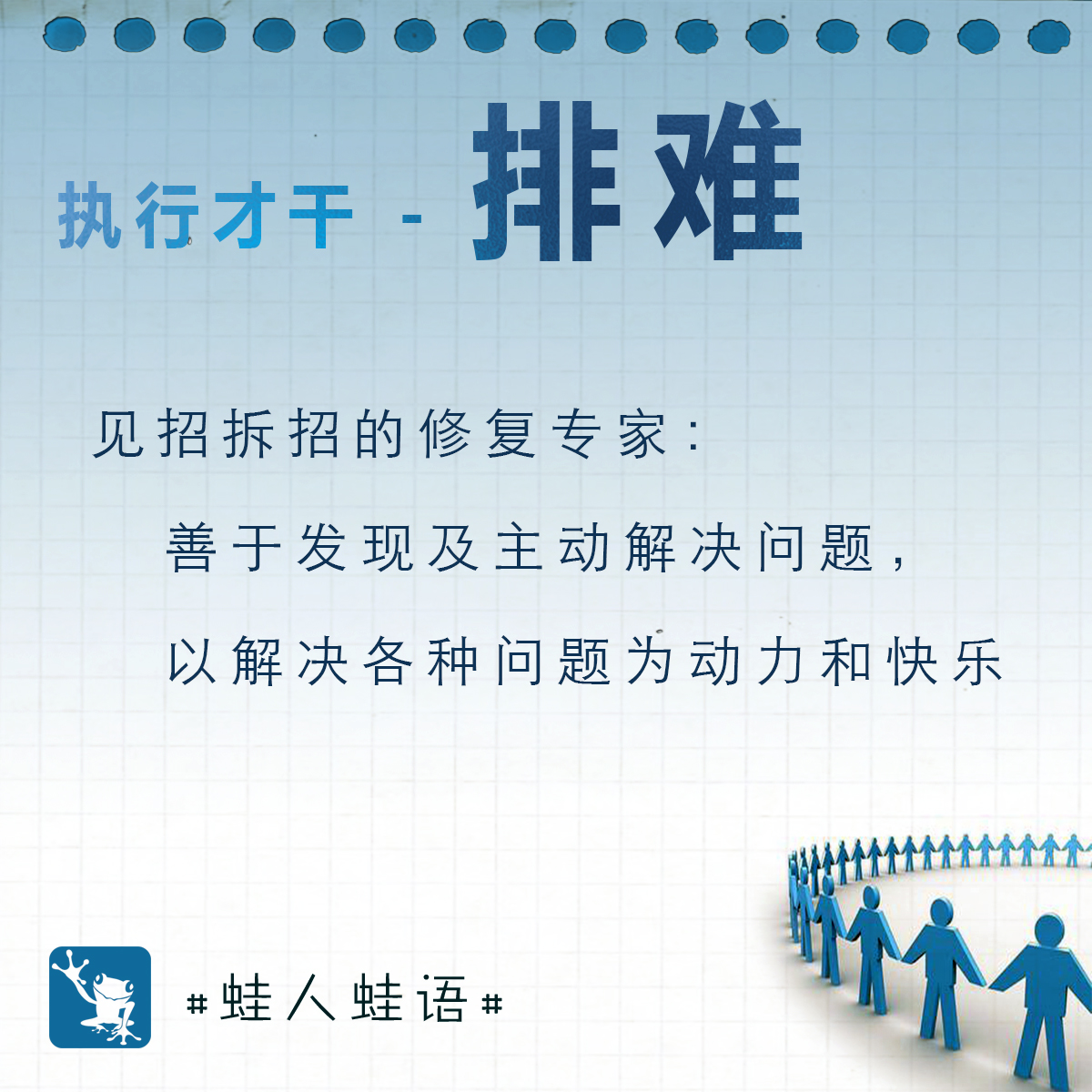 执行才干 - 排难

见招拆招的修复专家：

善于发现及主动解决问题，

以解决各种问题为动力和快乐

#蛙人蛙语#